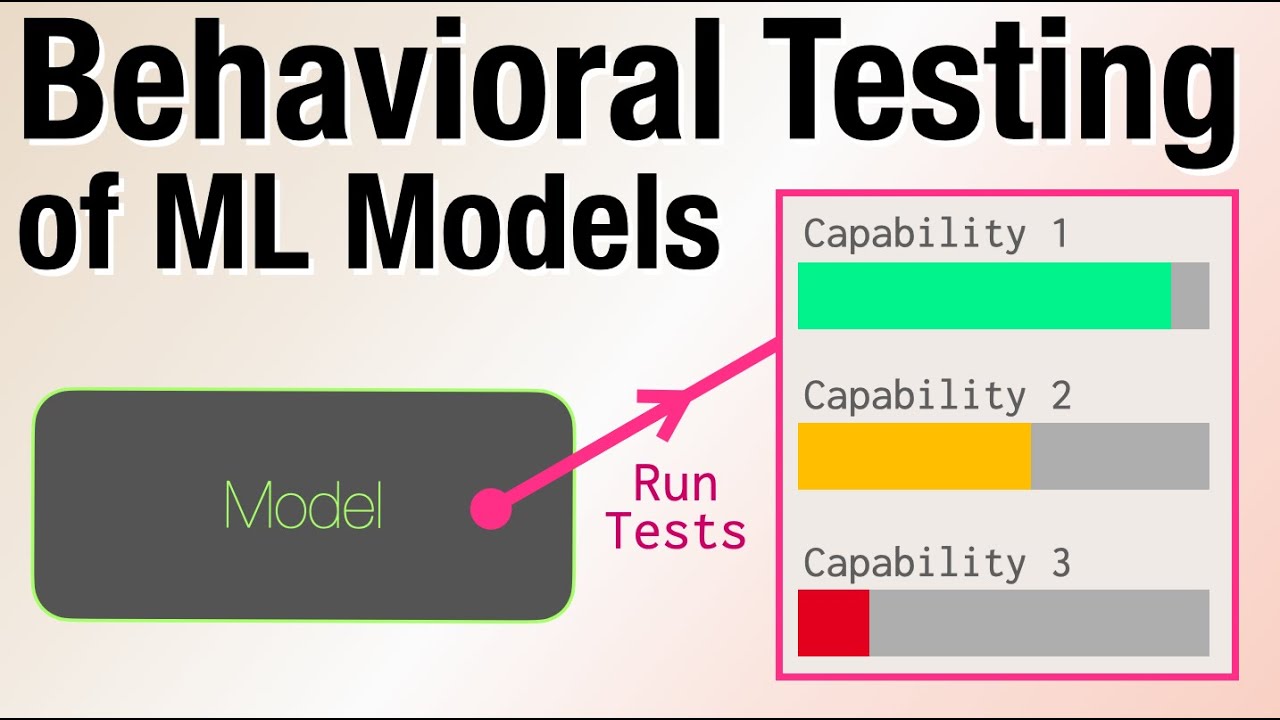 Behavioral Testing of ML Models

Model

Run Tests

Capability 1

Capability 2

Capability 3